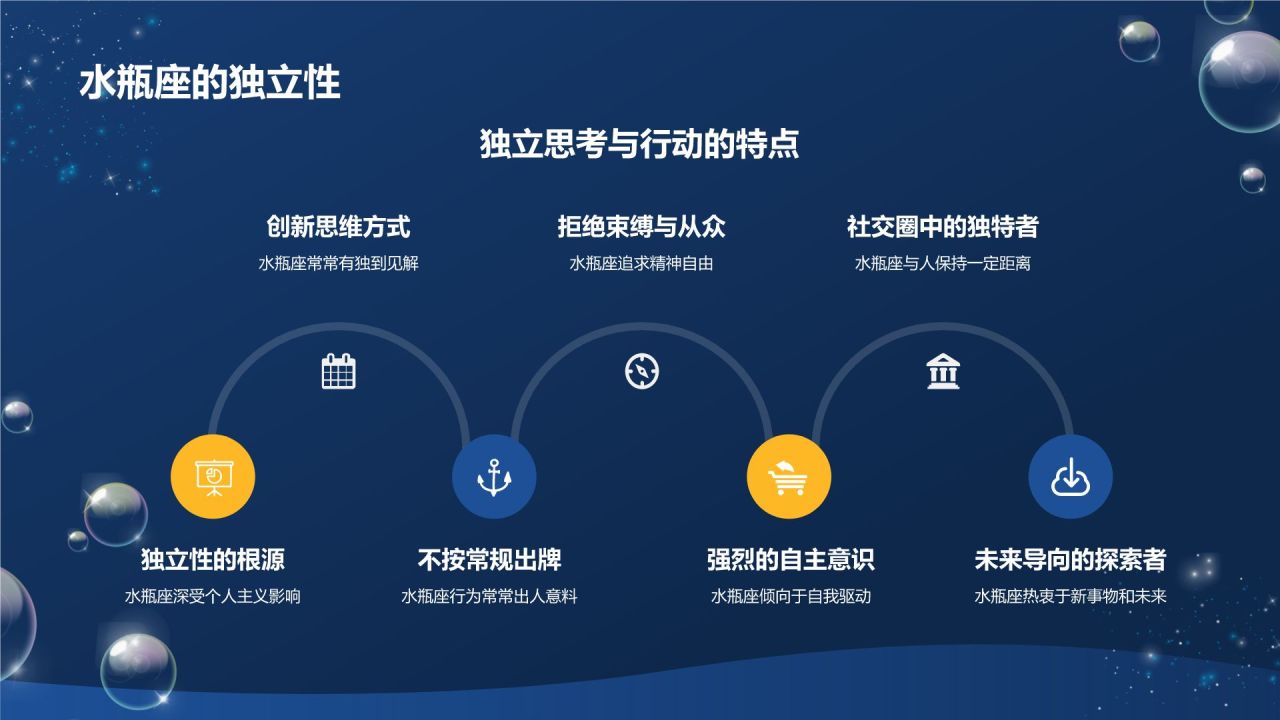 水瓶座的独立性

独立思考与行动的特点

创新思维方式
水瓶座常常有独到见解

拒绝束缚与从众
水瓶座追求精神自由

社交圈中的独特者
水瓶座与人保持一定距离

独立性的根源
水瓶座深受个人主义影响

不按常规出牌
水瓶座行为常常出人意料

强烈的自主意识
水瓶座倾向于自我驱动

未来导向的探索者
水瓶座热衷于新事物和未来